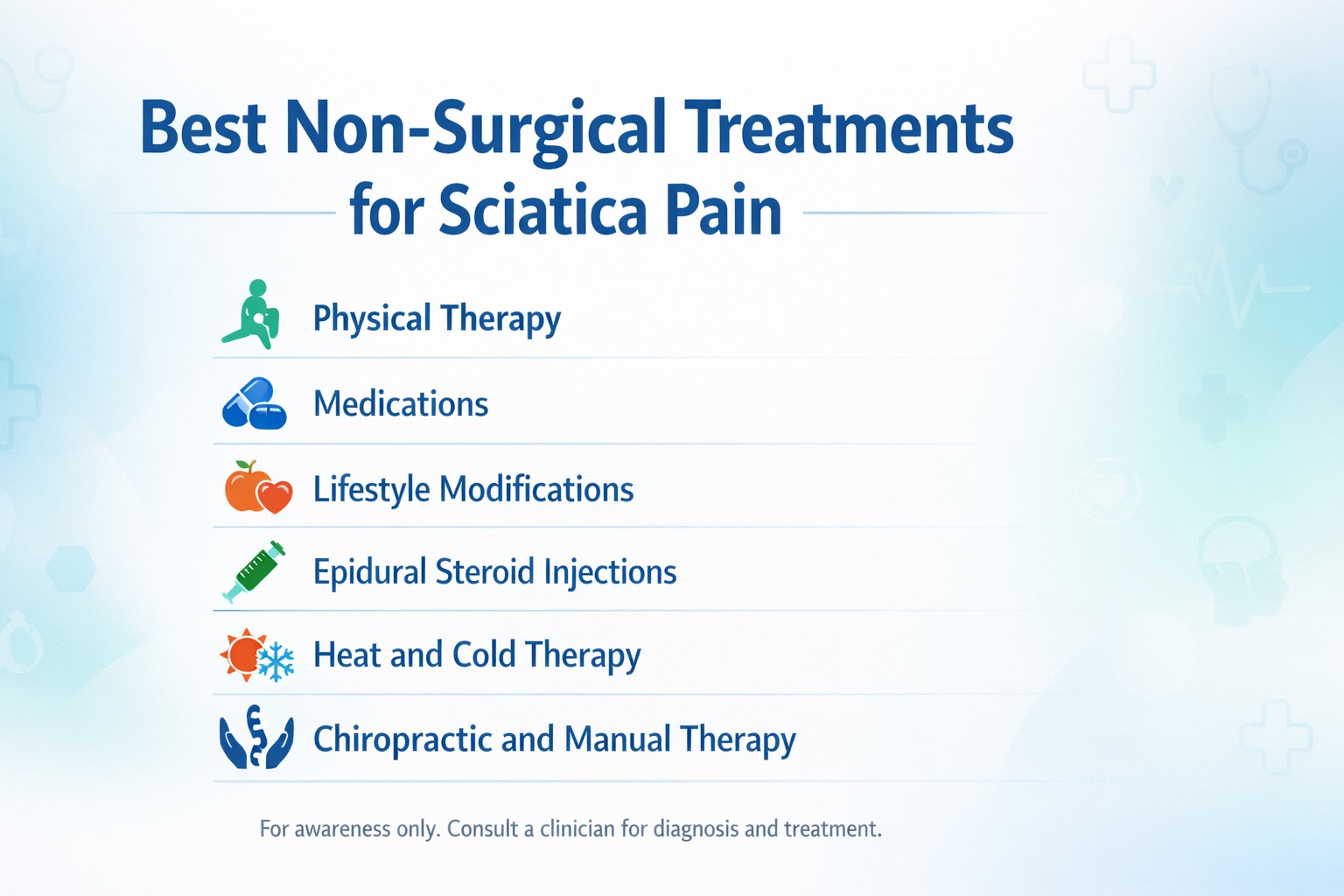 Best Non-Surgical Treatments for Sciatica Pain

Physical Therapy

Medications

Lifestyle Modifications

Epidural Steroid Injections

Heat and Cold Therapy

Chiropractic and Manual Therapy

For awareness only. Consult a clinician for diagnosis and treatment.